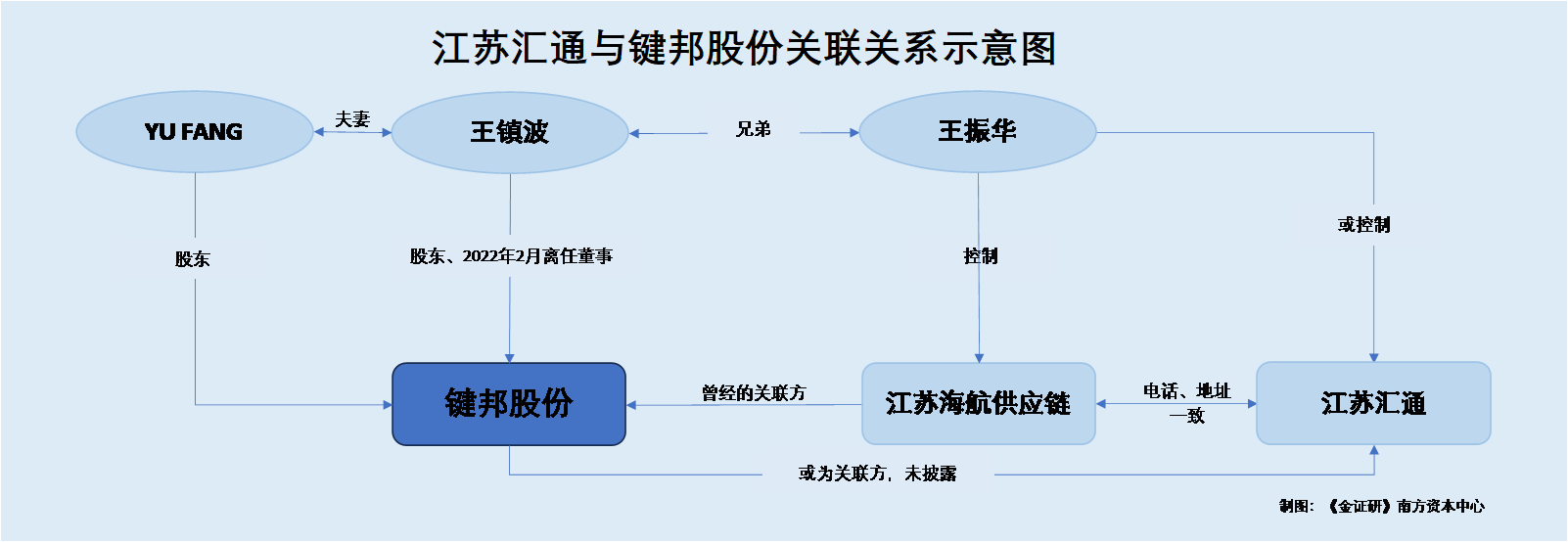 江苏汇通与键邦股份关联关系示意图

YU FANG

夫妻

王镇波

兄弟

王振华

股东

股东、2022年2月离任董事

控制

或控制

键邦股份

曾经的关联方

江苏海航供应链

电话、地址一致

江苏汇通

或为关联方，未披露

制图：《金证研》南方资本中心